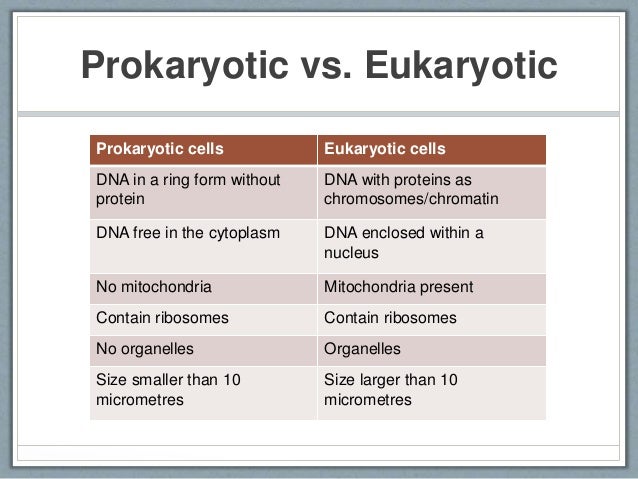 Prokaryotic vs. Eukaryotic

| Prokaryotic cells | Eukaryotic cells |
|---|---|
| DNA in a ring form without protein | DNA with proteins as chromosomes/chromatin |
| DNA free in the cytoplasm | DNA enclosed within a nucleus |
| No mitochondria | Mitochondria present |
| Contain ribosomes | Contain ribosomes |
| No organelles | Organelles |
| Size smaller than 10 micrometres | Size larger than 10 micrometres |